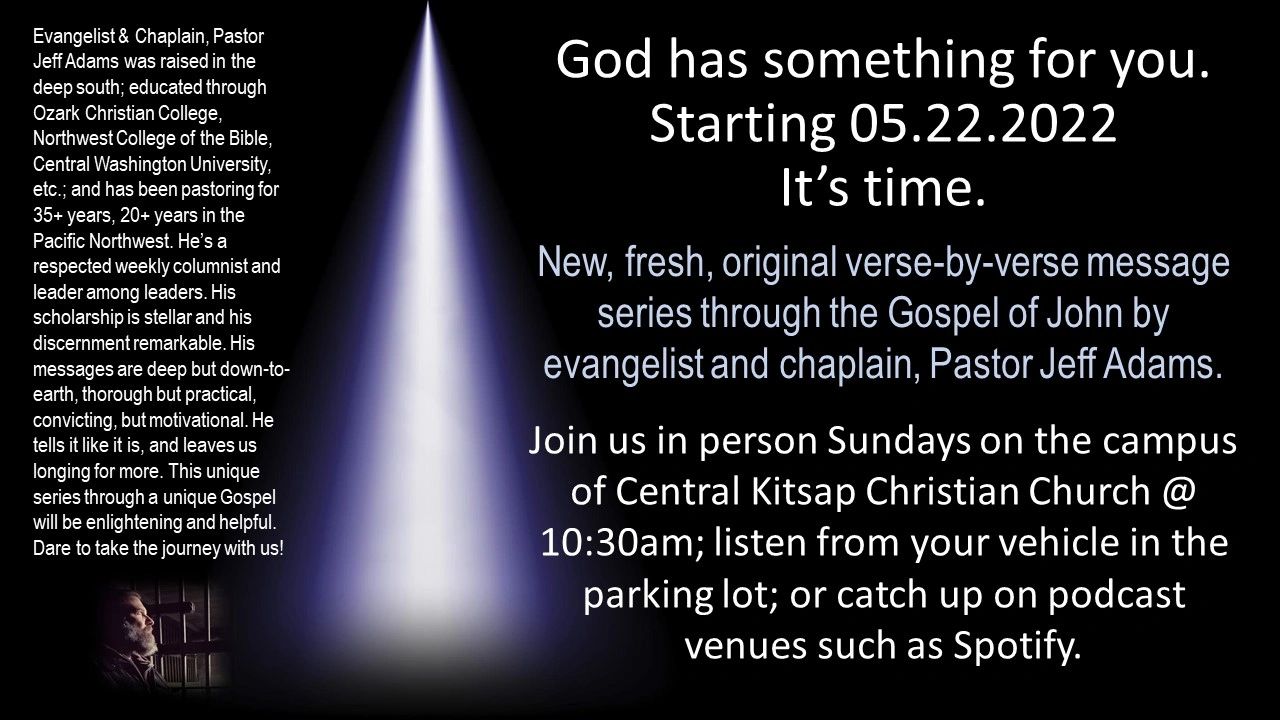 Evangelist & Chaplain, Pastor Jeff Adams was raised in the deep south; educated through Ozark Christian College, Northwest College of the Bible, Central Washington University, etc.; and has been pastoring for 35+ years, 20+ years in the Pacific Northwest. He's a respected weekly columnist and leader among leaders. His scholarship is stellar and his discernment remarkable. His messages are deep but down-to-earth, thorough but practical, convicting, but motivational. He tells it like it is, and leaves us longing for more. This unique series through a unique Gospel will be enlightening and helpful. Dare to take the journey with us!

God has something for you.
Starting 05.22.2022
It's time.

New, fresh, original verse-by-verse message series through the Gospel of John by evangelist and chaplain, Pastor Jeff Adams.

Join us in person Sundays on the campus of Central Kitsap Christian Church @ 10:30am; listen from your vehicle in the parking lot; or catch up on podcast venues such as Spotify.